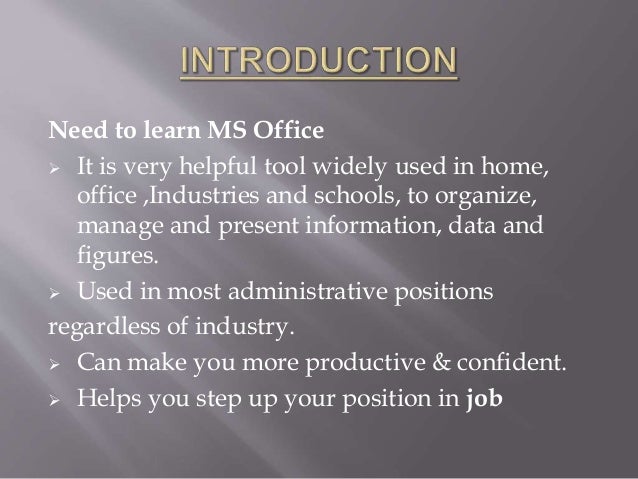 INTRODUCTION

Need to learn MS Office

➢ It is very helpful tool widely used in home, office ,Industries and schools, to organize, manage and present information, data and figures.

➢ Used in most administrative positions regardless of industry.

➢ Can make you more productive & confident.

➢ Helps you step up your position in job